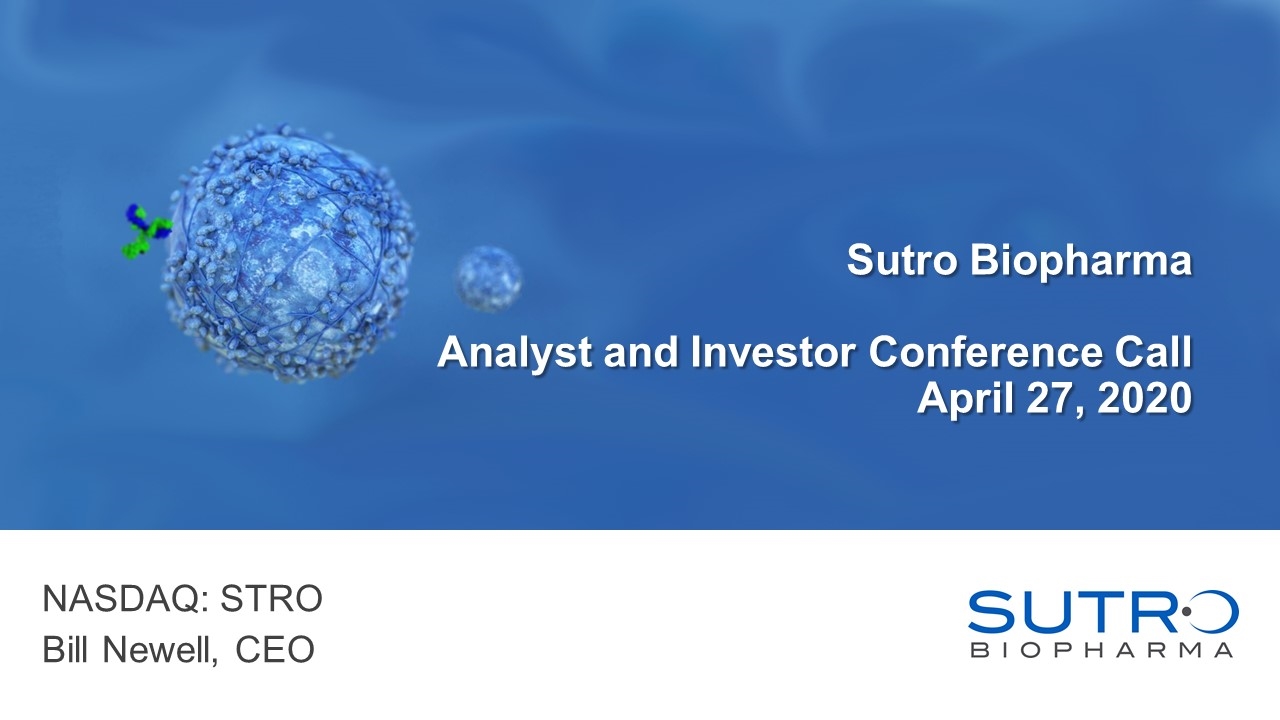 Sutro Biopharma

Analyst and Investor Conference Call
April 27, 2020

NASDAQ: STRO
Bill Newell, CEO

SUTRO
BIOPHARMA